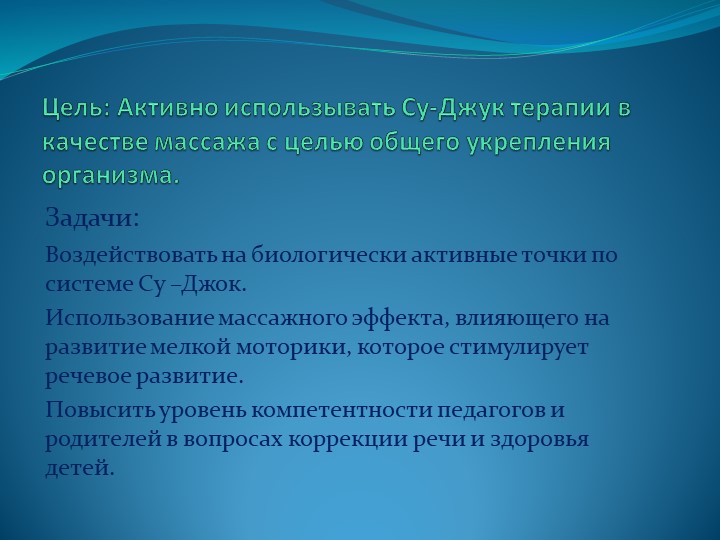 Цель: Активно использывать Су-Джук терапии в качестве массажа с целью общего укрепления организма.

Задачи:

Воздействовать на биологически активные точки по системе Су –Джок.

Использование массажного эффекта, влияющего на развитие мелкой моторики, которое стимулирует речевое развитие.

Повысить уровень компетентности педагогов и родителей в вопросах коррекции речи и здоровья детей.